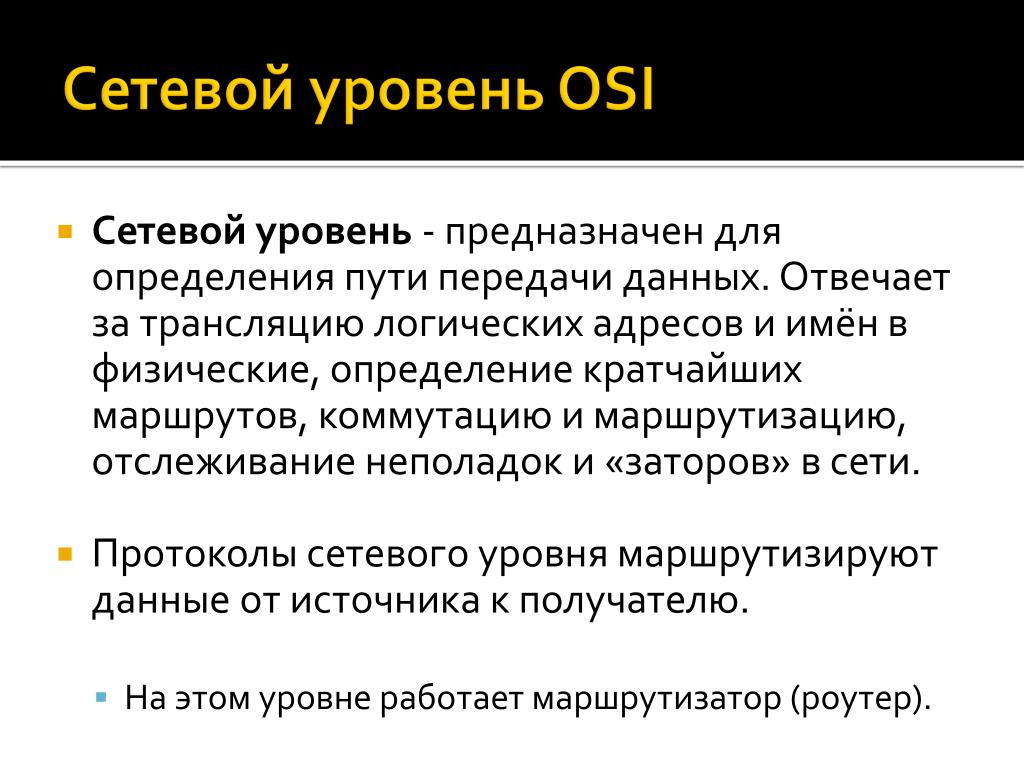 Сетевой уровень OSI

Сетевой уровень - предназначен для определения пути передачи данных. Отвечает за трансляцию логических адресов и имён в физические, определение кратчайших маршрутов, коммутацию и маршрутизацию, отслеживание неполадок и «заторов» в сети.

Протоколы сетевого уровня маршрутизируют данные от источника к получателю.

На этом уровне работает маршрутизатор (роутер).